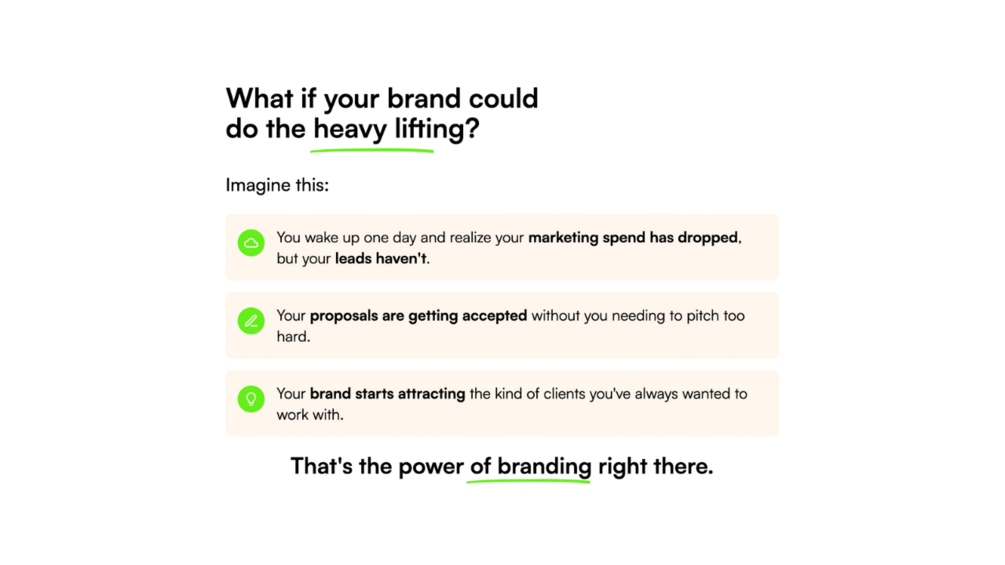 What if your brand could do the heavy lifting?

Imagine this:

You wake up one day and realize your marketing spend has dropped, but your leads haven't.

Your proposals are getting accepted without you needing to pitch too hard.

Your brand starts attracting the kind of clients you've always wanted to work with.

That's the power of branding right there.